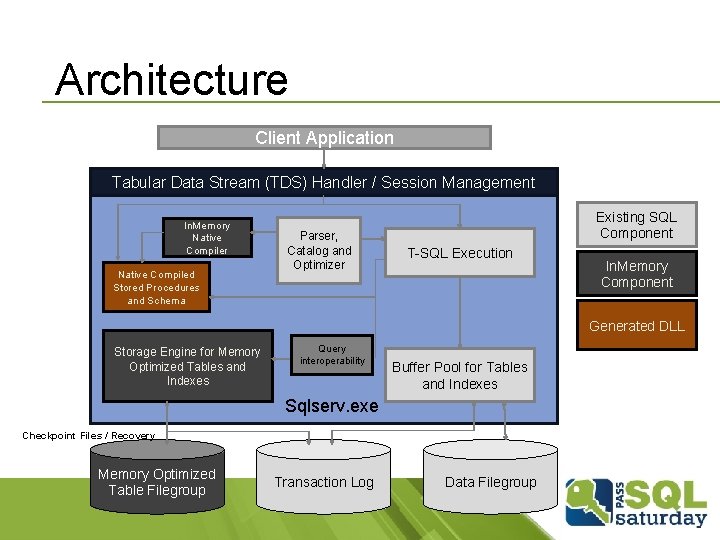 Architecture

Client Application

Tabular Data Stream (TDS) Handler / Session Management

InMemory Native Compiler

Parser, Catalog and Optimizer

T-SQL Execution

Native Compiled Stored Procedures and Schema

Storage Engine for Memory Optimized Tables and Indexes

Query interoperability

Buffer Pool for Tables and Indexes

Sqlserv.exe

Checkpoint Files / Recovery

Memory Optimized Table Filegroup

Transaction Log

Data Filegroup

Existing SQL Component

InMemory Component

Generated DLL

PASS SQL saturday